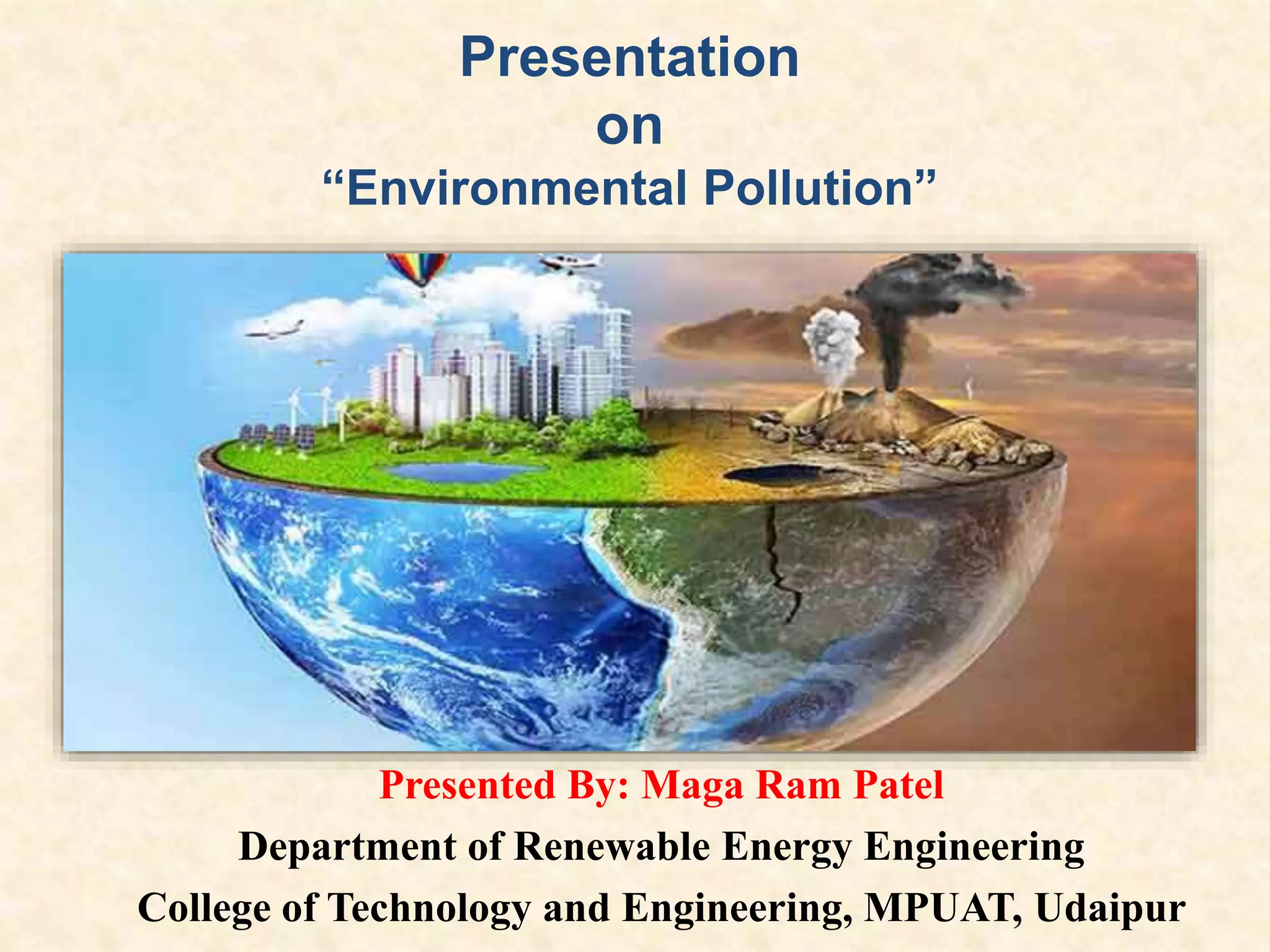 Presentation
on
“Environmental Pollution”

Presented By: Maga Ram Patel

Department of Renewable Energy Engineering

College of Technology and Engineering, MPUAT, Udaipur